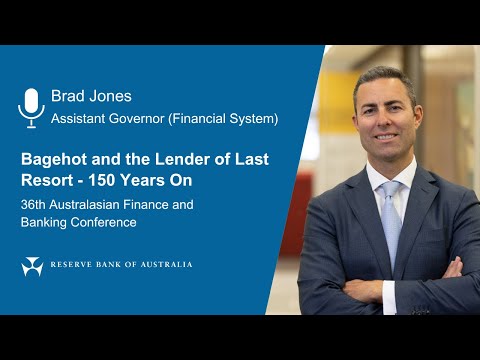 Brad Jones
Assistant Governor (Financial System)

Bagehot and the Lender of Last Resort - 150 Years On

36th Australasian Finance and Banking Conference

RESERVE BANK OF AUSTRALIA